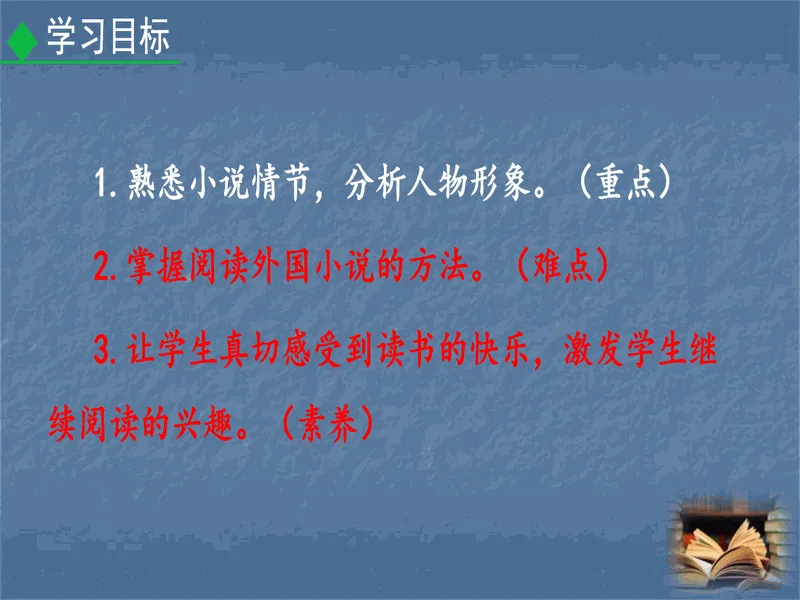 学习目标

1.熟悉小说情节，分析人物形象。（重点）

2.掌握阅读外国小说的方法。（难点）

3.让学生真切感受到读书的快乐，激发学生继续阅读的兴趣。（素养）